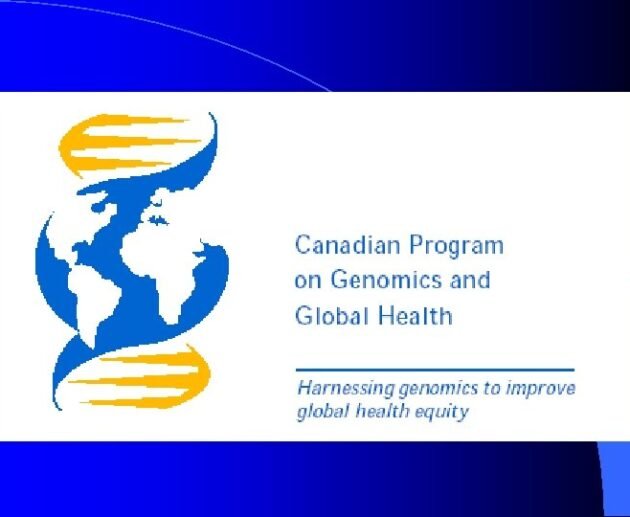 Canadian Program on Genomics and Global Health

Harnessing genomics to improve global health equity